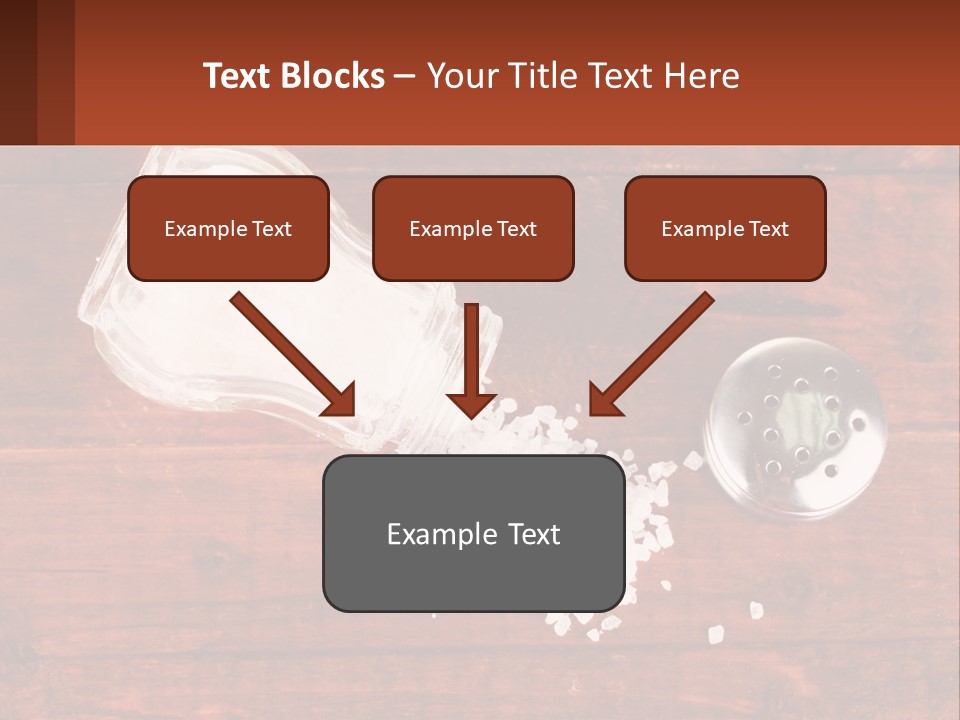 Text Blocks – Your Title Text Here

Example Text

Example Text

Example Text

Example Text